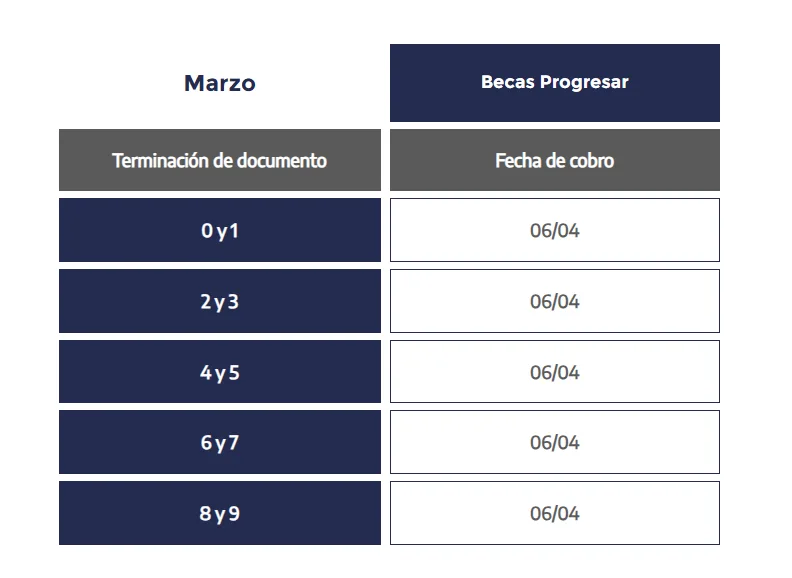 | Marzo | Becas Progresar |
|---|---|
| Terminación de documento | Fecha de cobro |
| 0 y 1 | 06/04 |
| 2 y 3 | 06/04 |
| 4 y 5 | 06/04 |
| 6 y 7 | 06/04 |
| 8 y 9 | 06/04 |